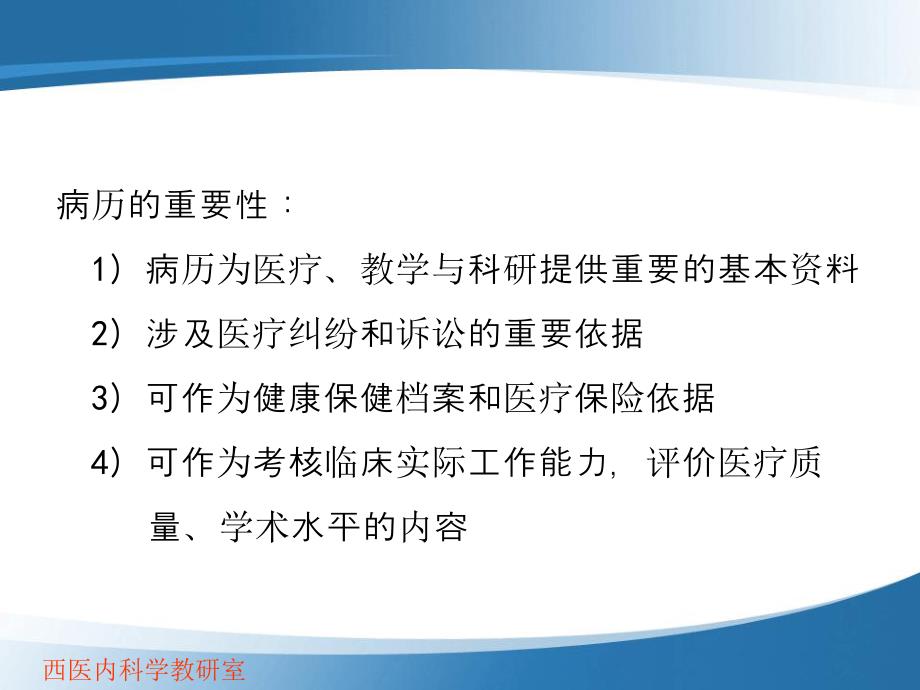 病历的重要性：

1）病历为医疗、教学与科研提供重要的基本资料

2）涉及医疗纠纷和诉讼的重要依据

3）可作为健康保健档案和医疗保险依据

4）可作为考核临床实际工作能力，评价医疗质量、学术水平的内容

西医内科学教研室